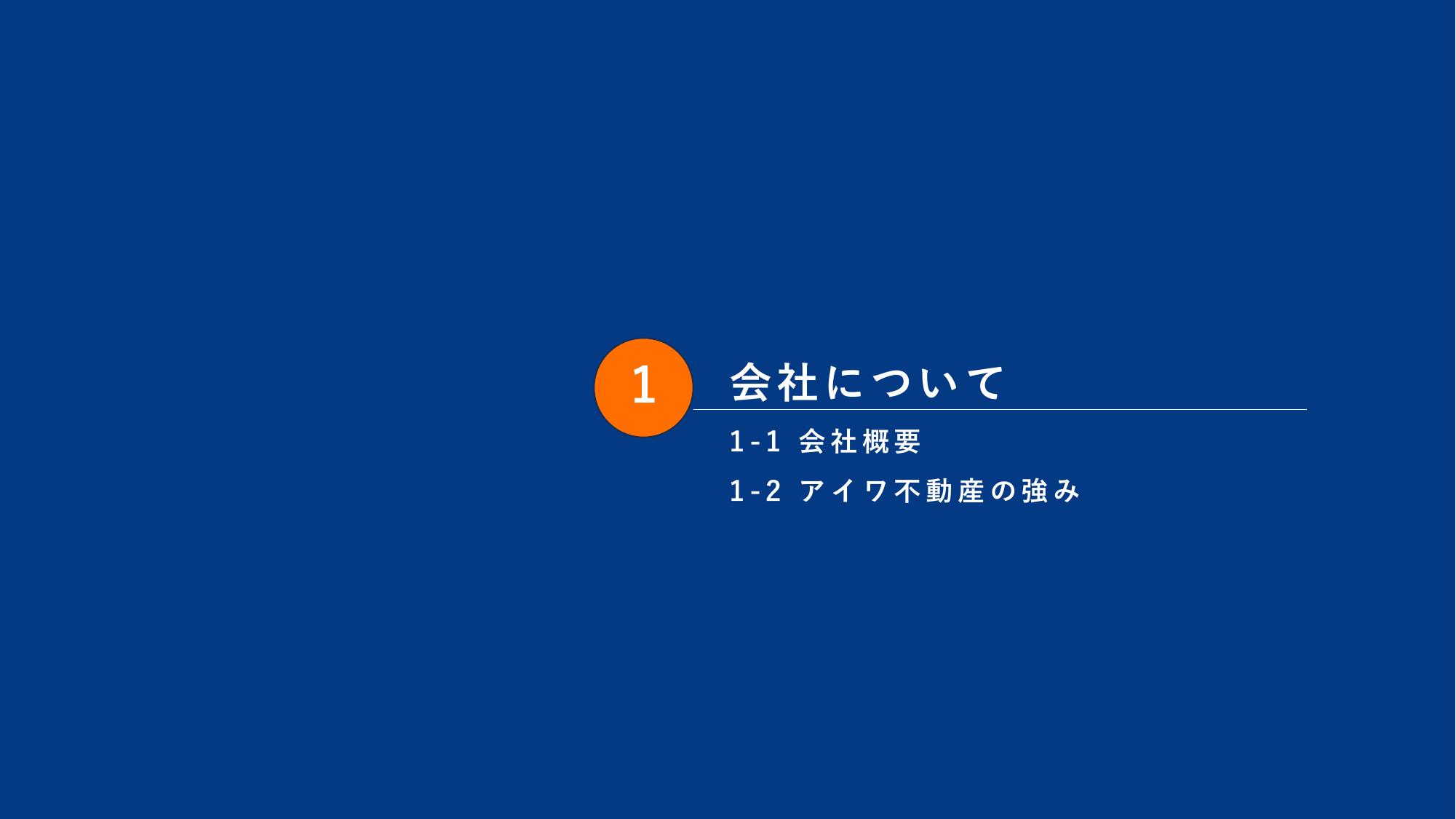 1

会社について

1-1 会社概要

1-2 アイワ不動産の強み